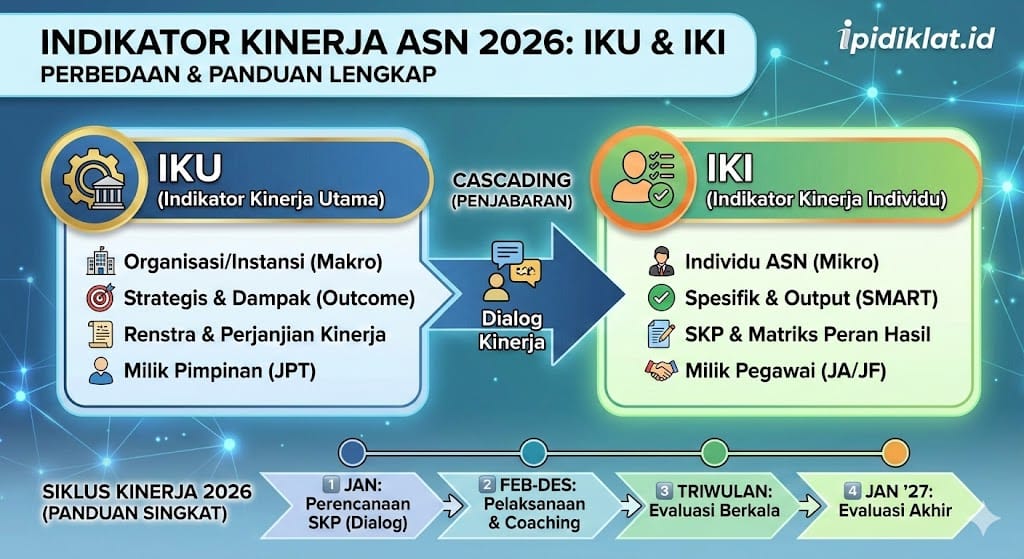 INDIKATOR KINERJA ASN 2026: IKU & IKI
PERBEDAAN & PANDUAN LENGKAP

ipidiklat.id

IKU
(Indikator Kinerja Utama)

Organisasi/Instansi (Makro)
Strategis & Dampak (Outcome)
Renstra & Perjanjian Kinerja
Milik Pimpinan (JPT)

CASCADING
(PENJABARAN)

Dialog Kinerja

IKI
(Indikator Kinerja Individu)

Individu ASN (Mikro)
Spesifik & Output (SMART)
SKP & Matriks Peran Hasil
Milik Pegawai (JA/JF)

SIKLUS KINERJA 2026
(PANDUAN SINGKAT)

1 JAN: Perencanaan SKP (Dialog)
2 FEB-DES: Pelaksanaan & Coaching
3 TRIWULAN: Evaluasi Berkala
4 JAN '27: Evaluasi Akhir